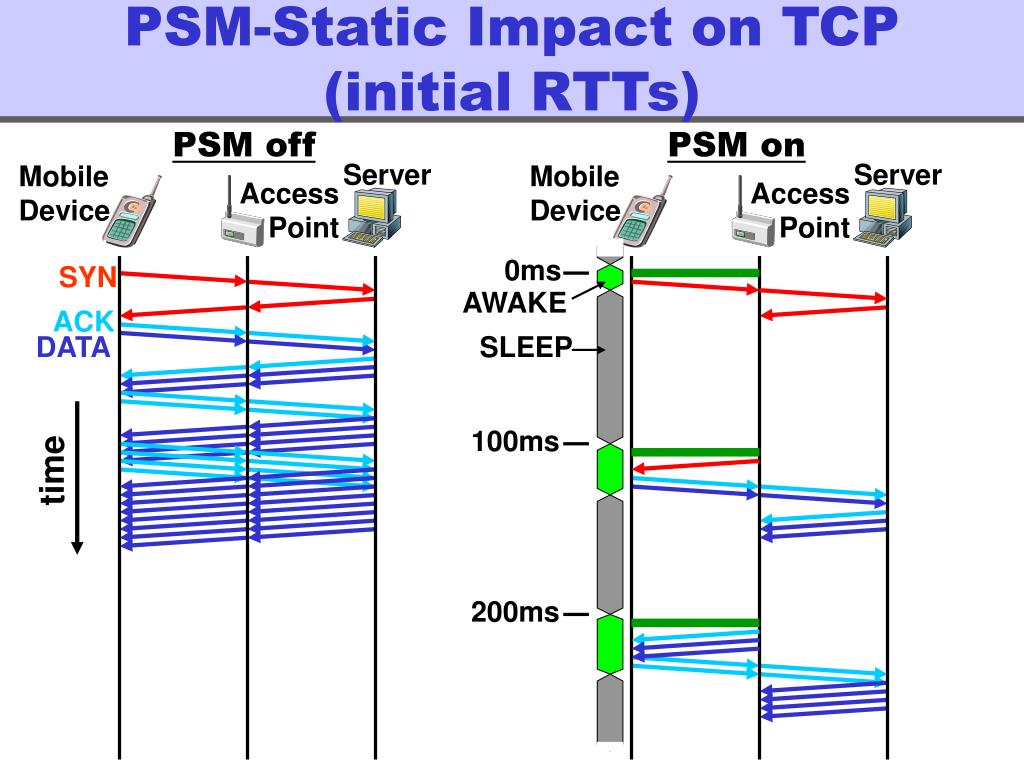 PSM-Static Impact on TCP (initial RTTs)

PSM off

Mobile Device

Access Point

Server

SYN

ACK

DATA

time

PSM on

Mobile Device

Access Point

Server

0ms

AWAKE

SLEEP

100ms

200ms